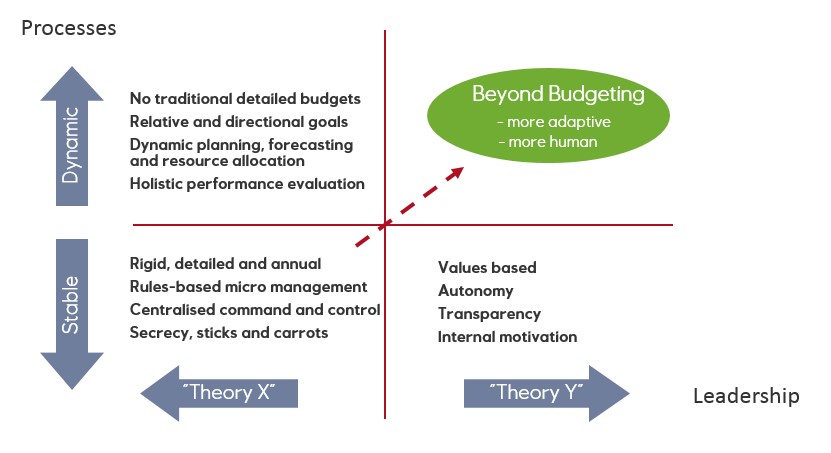 Processes

Dynamic

No traditional detailed budgets
Relative and directional goals
Dynamic planning, forecasting and resource allocation
Holistic performance evaluation

Beyond Budgeting
- more adaptive
- more human

Stable

Rigid, detailed and annual
Rules-based micro management
Centralised command and control
Secrecy, sticks and carrots

Values based
Autonomy
Transparency
Internal motivation

"Theory X"

"Theory Y"

Leadership